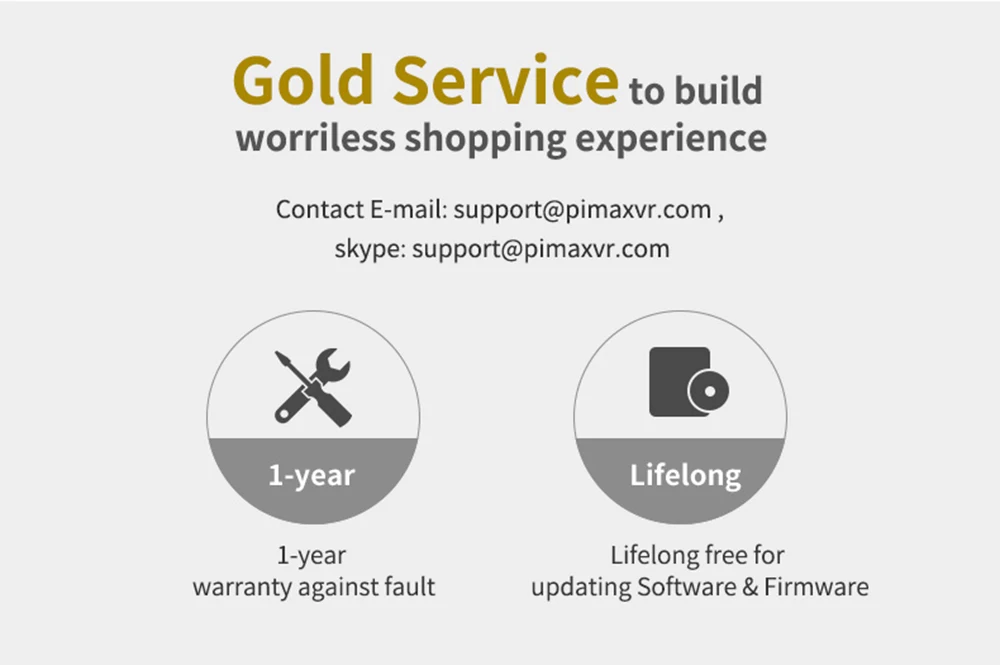 Gold Service to build worriless shopping experience

Contact E-mail: support@pimaxvr.com , skype: support@pimaxvr.com

1-year

1-year warranty against fault

Lifelong

Lifelong free for updating Software & Firmware